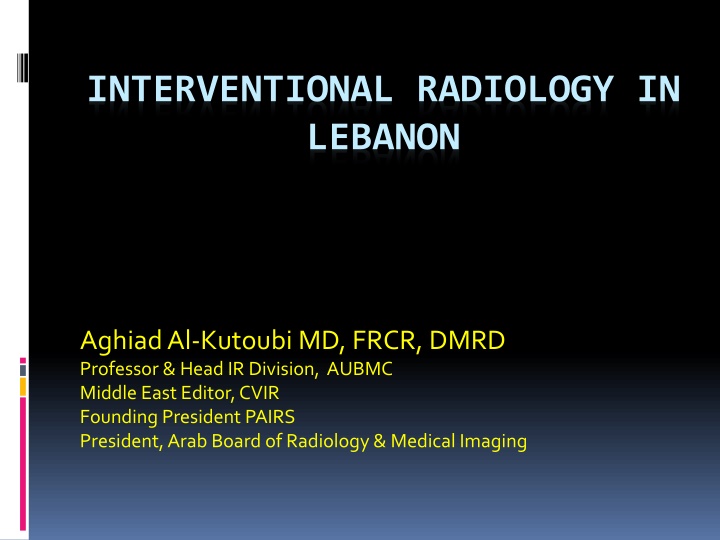 INTERVENTIONAL RADIOLOGY IN LEBANON

Aghiad Al-Kutoubi MD, FRCR, DMRD
Professor & Head IR Division, AUBMC
Middle East Editor, CVIR
Founding President PAIRS
President, Arab Board of Radiology & Medical Imaging